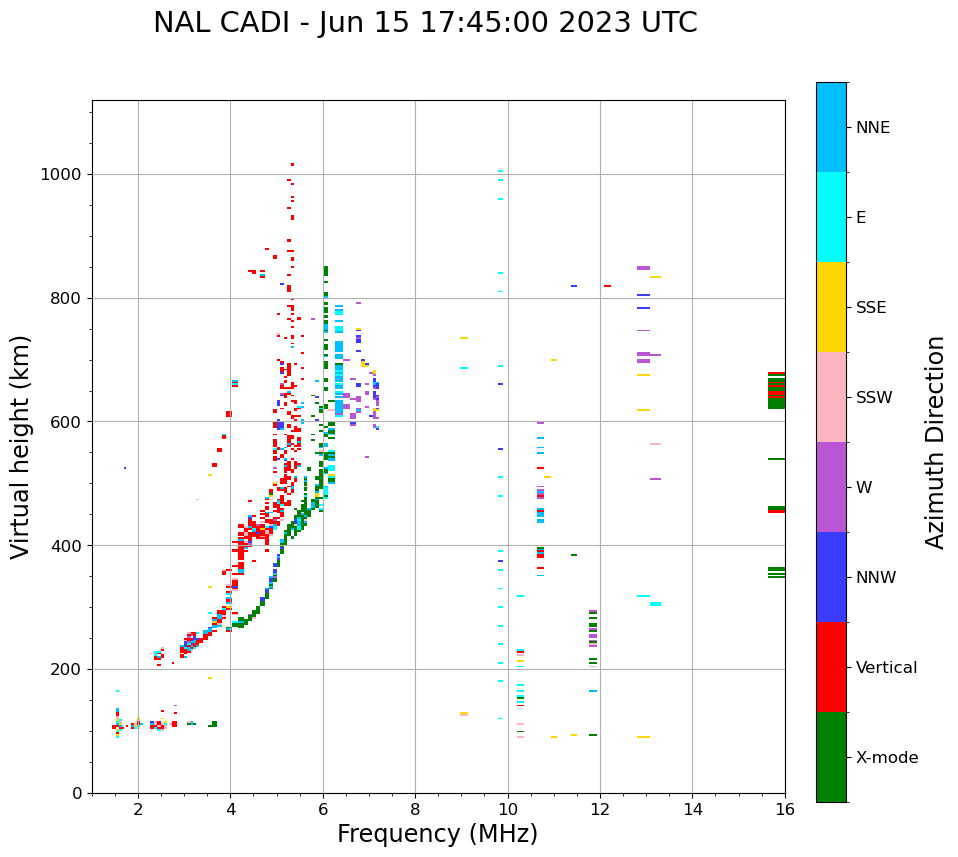 NAL CADI - Jun 15 17:45:00 2023 UTC

Virtual height (km)

1000
800
600
400
200
0

2
4
6
8
10
12
14
16

Frequency (MHz)

NNE
E
SSE
SSW
W
NNW
Vertical
X-mode

Azimuth Direction